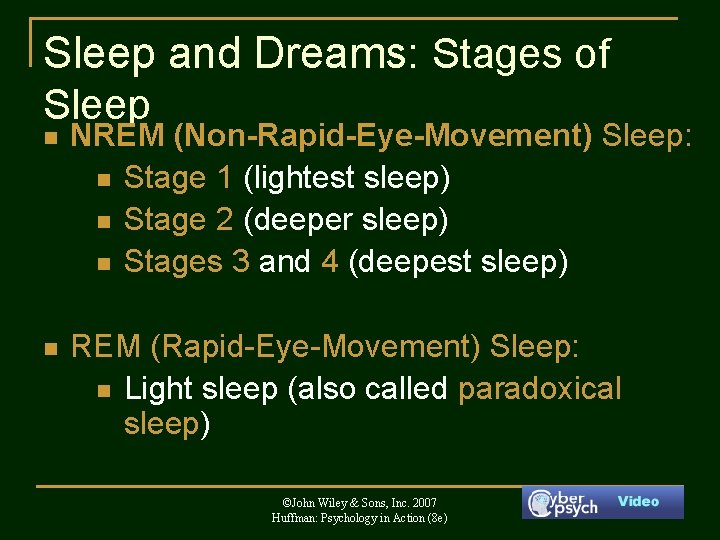 Sleep and Dreams: Stages of Sleep

NREM (Non-Rapid-Eye-Movement) Sleep:
Stage 1 (lightest sleep)
Stage 2 (deeper sleep)
Stages 3 and 4 (deepest sleep)

REM (Rapid-Eye-Movement) Sleep:
Light sleep (also called paradoxical sleep)

©John Wiley & Sons, Inc. 2007
Huffman: Psychology in Action (8e)

Cyber psych Video